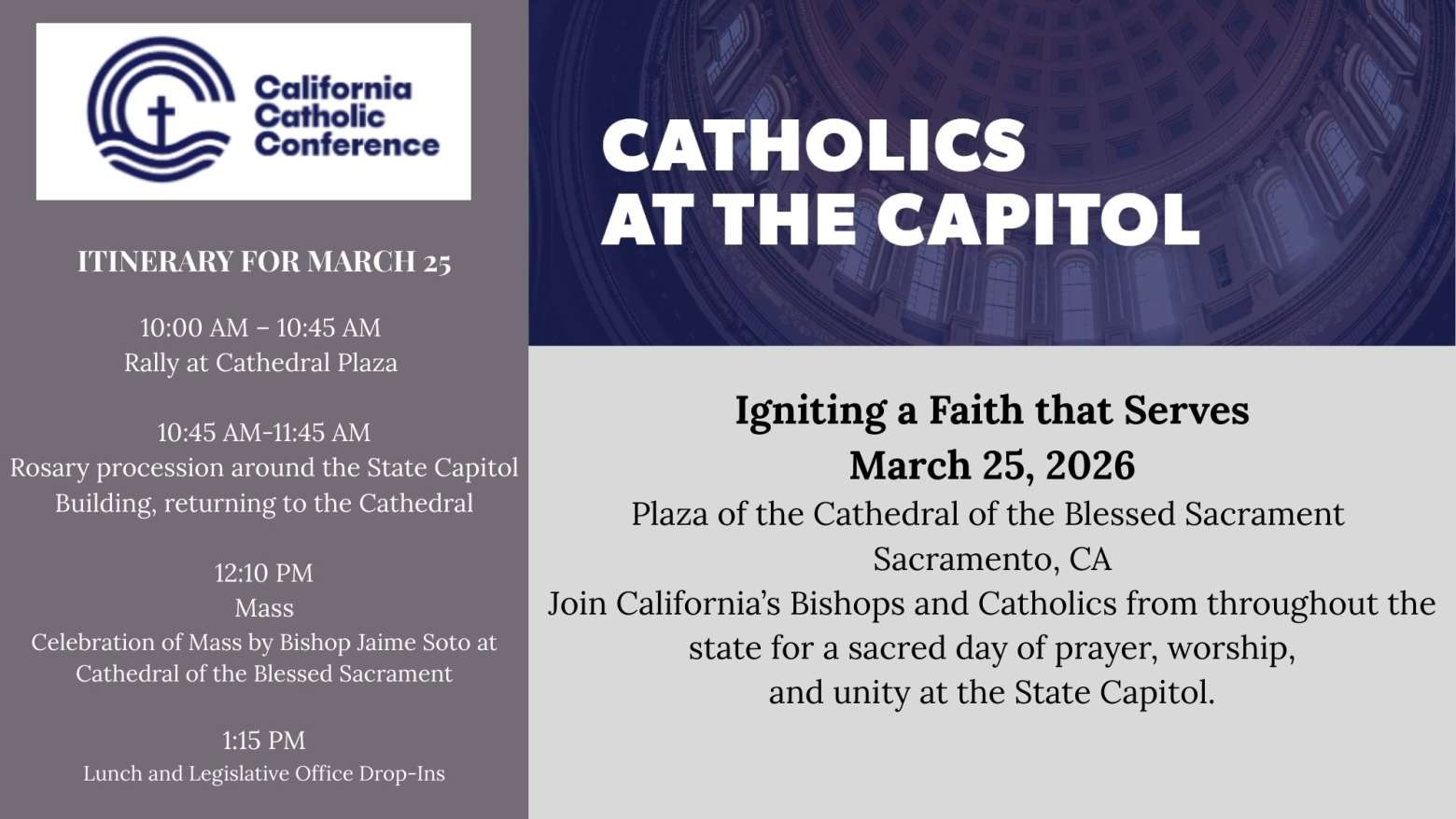 California Catholic Conference

ITINERARY FOR MARCH 25

10:00 AM – 10:45 AM
Rally at Cathedral Plaza

10:45 AM-11:45 AM
Rosary procession around the State Capitol Building, returning to the Cathedral

12:10 PM
Mass
Celebration of Mass by Bishop Jaime Soto at Cathedral of the Blessed Sacrament

1:15 PM
Lunch and Legislative Office Drop-Ins

CATHOLICS AT THE CAPITOL

Igniting a Faith that Serves
March 25, 2026
Plaza of the Cathedral of the Blessed Sacrament
Sacramento, CA
Join California's Bishops and Catholics from throughout the state for a sacred day of prayer, worship, and unity at the State Capitol.